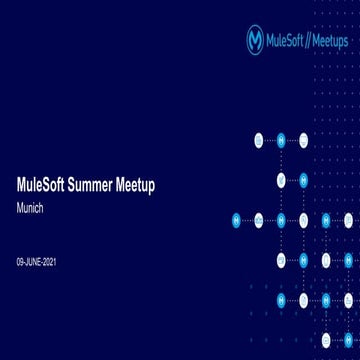 MuleSoft // Meetups

MuleSoft Summer Meetup

Munich

09-JUNE-2021